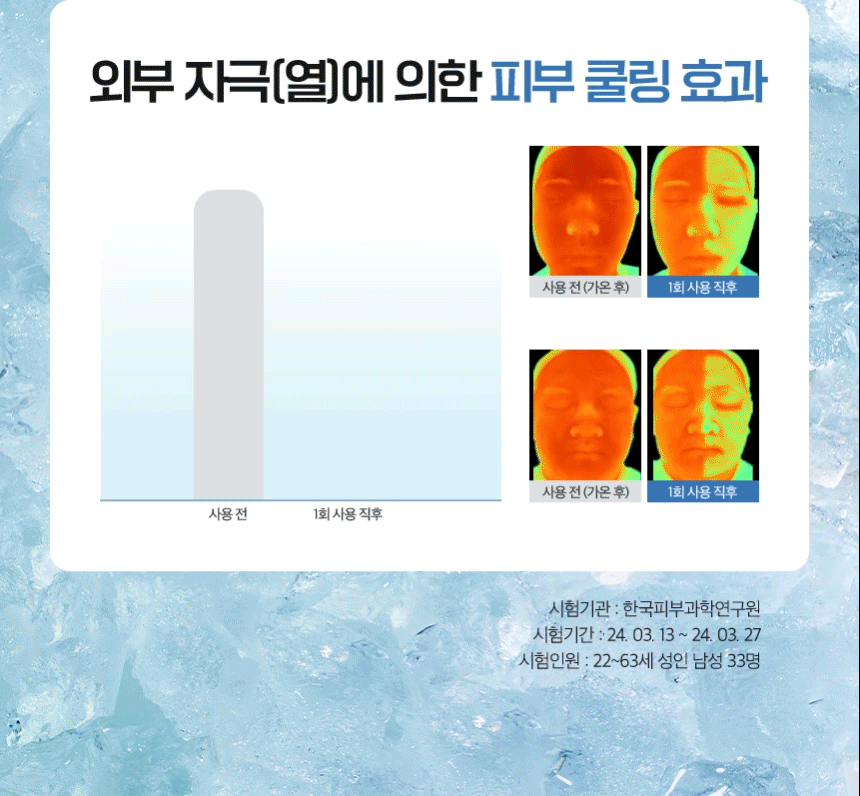 외부 자극(열)에 의한 피부 쿨링 효과

사용 전 (가온 후)

1회 사용 직후

사용 전 (가온 후)

1회 사용 직후

사용 전

1회 사용 직후

시험기관 : 한국피부과학연구원
시험기간 : 24. 03. 13 ~ 24. 03. 27
시험인원 : 22~63세 성인 남성 33명